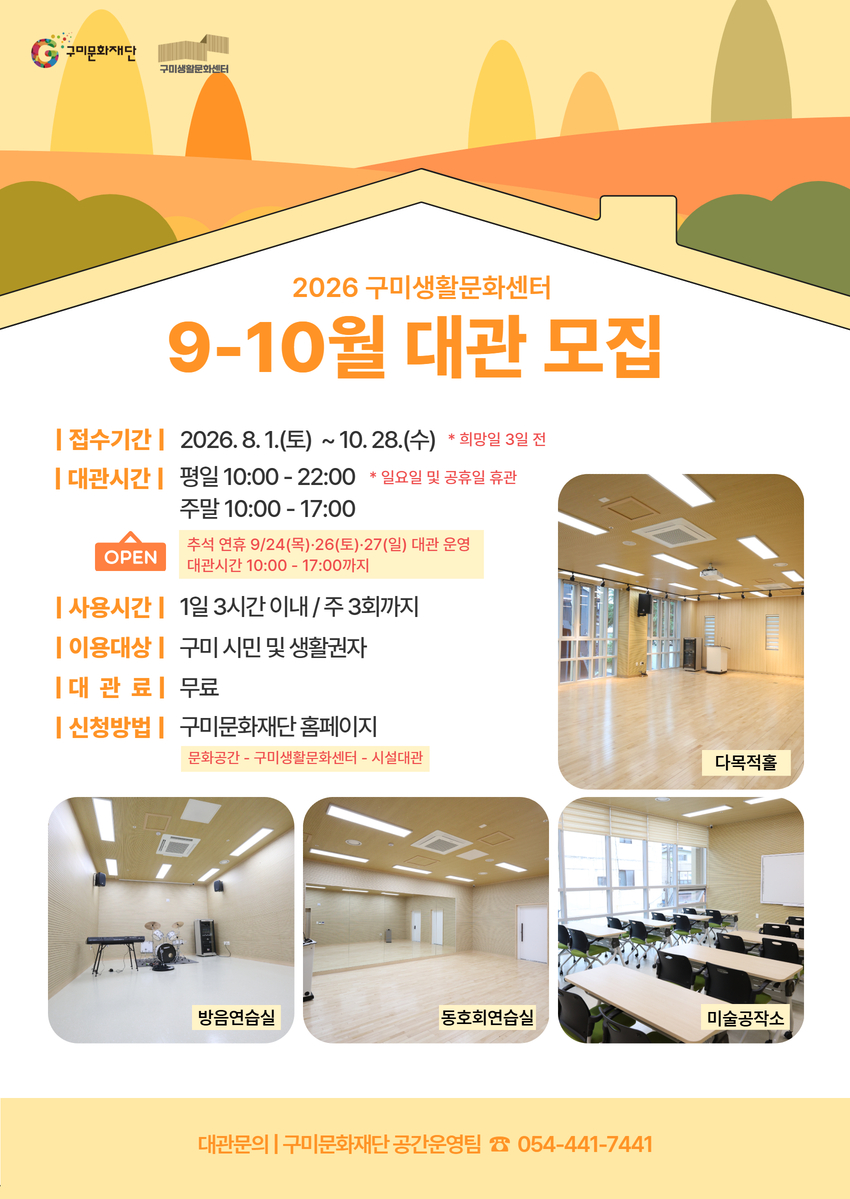 구미문화재단

구미생활문화센터

2026 구미생활문화센터

9-10월 대관 모집

| 접수기간 | 2026. 8. 1.(토) ~ 10. 28.(수) * 희망일 3일 전

| 대관시간 | 평일 10:00 - 22:00 * 일요일 및 공휴일 휴관
주말 10:00 - 17:00

OPEN

추석 연휴 9/24(목)·26(토)·27(일) 대관 운영
대관시간 10:00 - 17:00까지

| 사용시간 | 1일 3시간 이내 / 주 3회까지

| 이용대상 | 구미 시민 및 생활권자

| 대 관 료 | 무료

| 신청방법 | 구미문화재단 홈페이지

문화공간 - 구미생활문화센터 - 시설대관

다목적홀

방음연습실

동호회연습실

미술공작소

대관문의 | 구미문화재단 공간운영팀 ☎ 054-441-7441